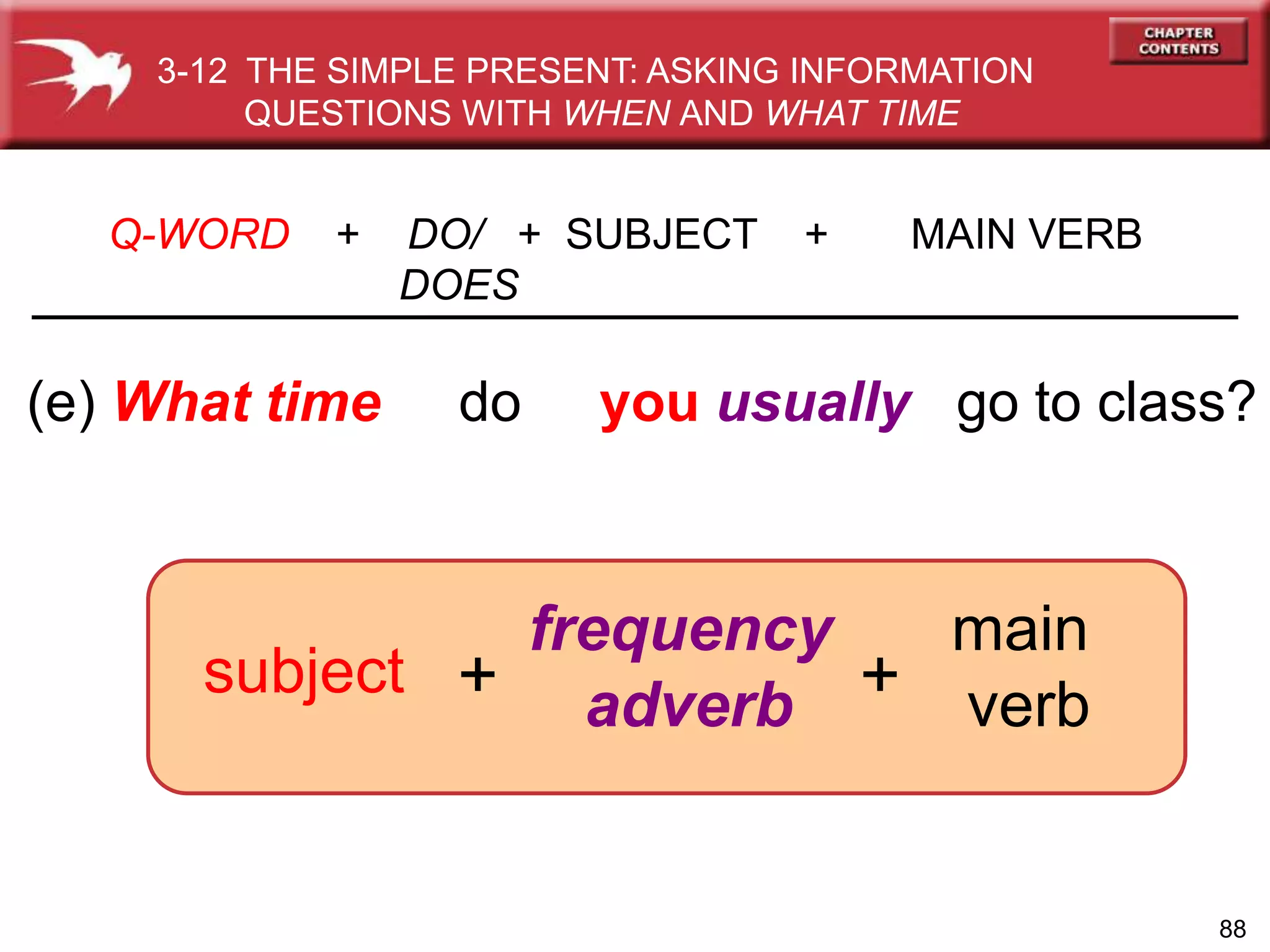 CHAPTER CONTENTS

3-12 THE SIMPLE PRESENT: ASKING INFORMATION QUESTIONS WITH WHEN AND WHAT TIME

Q-WORD + DO/ DOES + SUBJECT + MAIN VERB

(e) What time do you usually go to class?

subject + frequency adverb + main verb

88